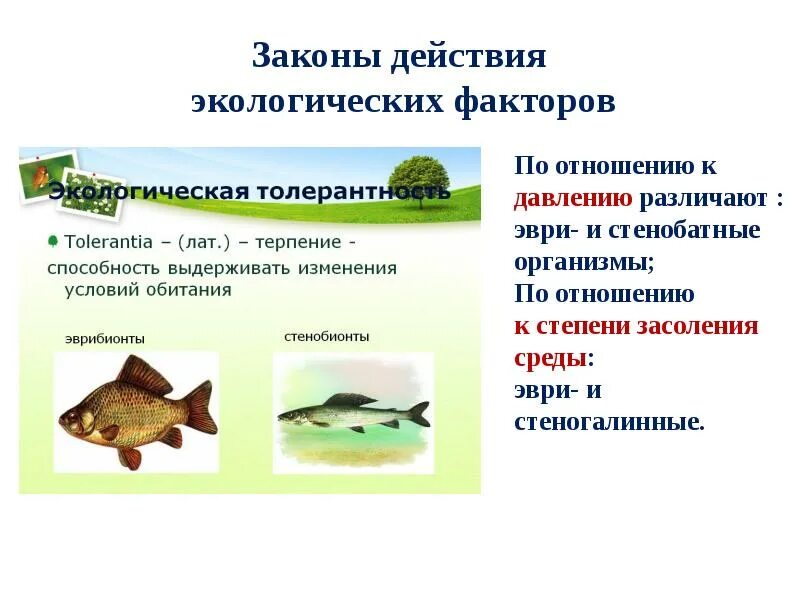 Законы действия экологических факторов

Экологическая толерантность

Tolerantia – (лат.) – терпение - способность выдерживать изменения условий обитания

эврибионты

стенобионты

По отношению к давлению различают : эври- и стенобатные организмы;
По отношению к степени засоления среды: эври- и стеногалинные.